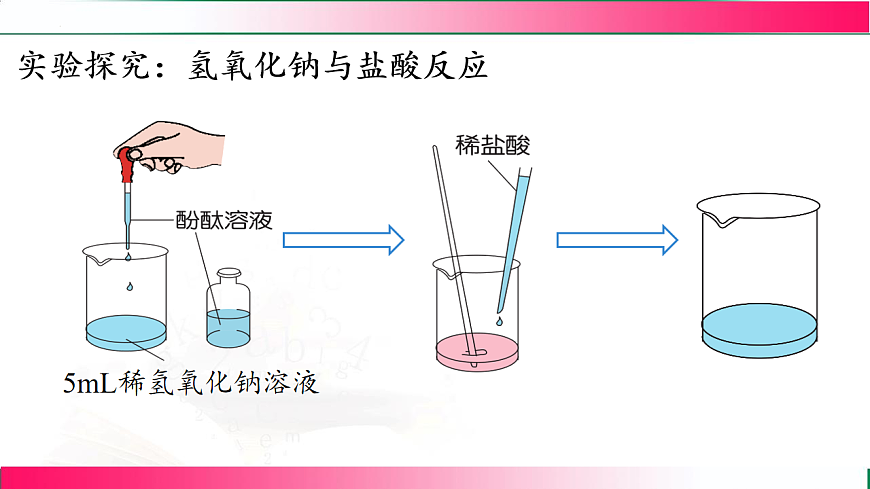 实验探究：氢氧化钠与盐酸反应

酚酞溶液

5mL稀氢氧化钠溶液

稀盐酸